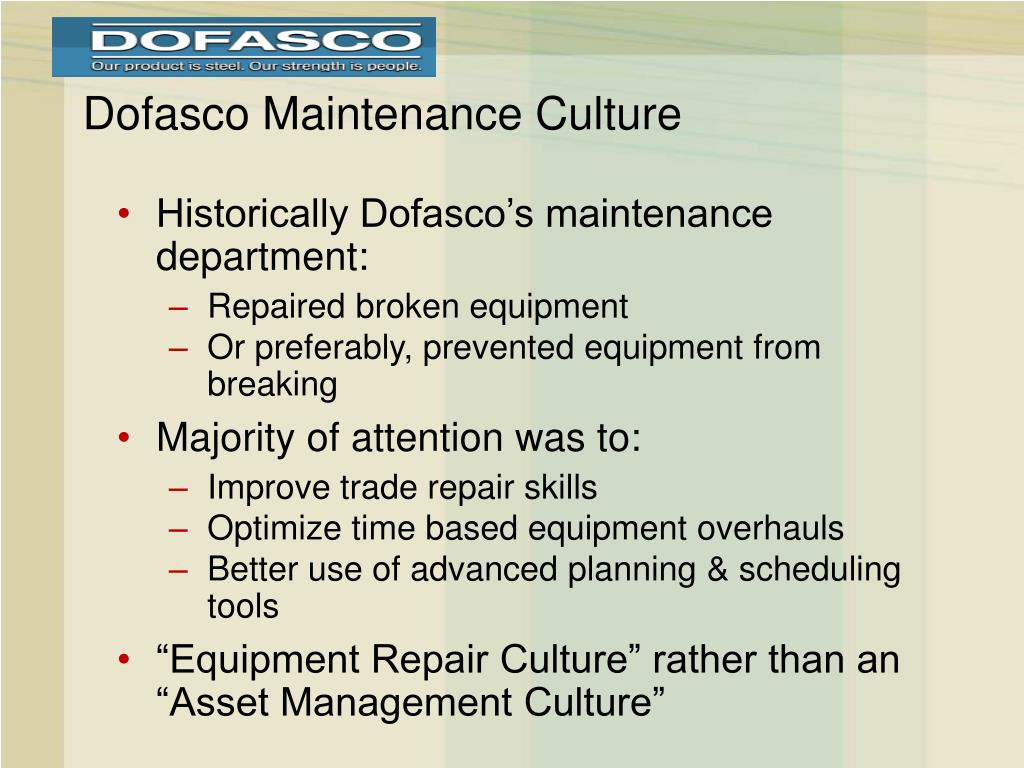 DOFASCO
Our product is steel. Our strength is people.

Dofasco Maintenance Culture

• Historically Dofasco’s maintenance department:
– Repaired broken equipment
– Or preferably, prevented equipment from breaking
• Majority of attention was to:
– Improve trade repair skills
– Optimize time based equipment overhauls
– Better use of advanced planning & scheduling tools
• “Equipment Repair Culture” rather than an “Asset Management Culture”